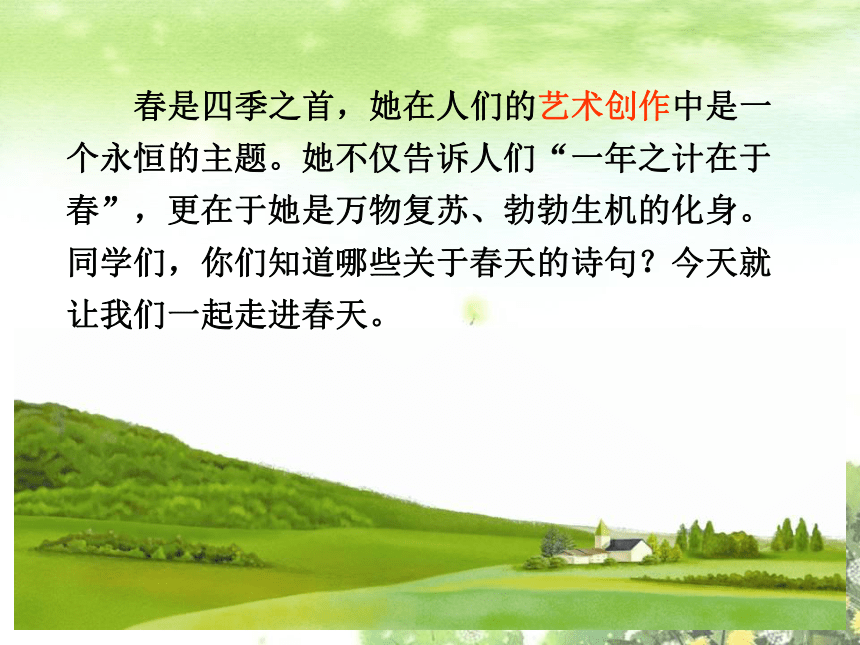 春是四季之首，她在人们的艺术创作中是一个永恒的主题。她不仅告诉人们“一年之计在于春”，更在于她是万物复苏、勃勃生机的化身。同学们，你们知道哪些关于春天的诗句？今天就让我们一起走进春天。